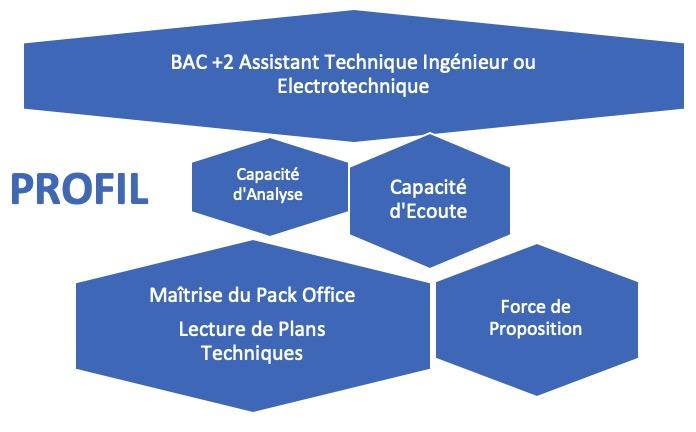 BAC +2 Assistant Technique Ingénieur ou Electrotechnique

PROFIL

Capacité d'Analyse

Capacité d'Ecoute

Maîtrise du Pack Office

Lecture de Plans Techniques

Force de Proposition